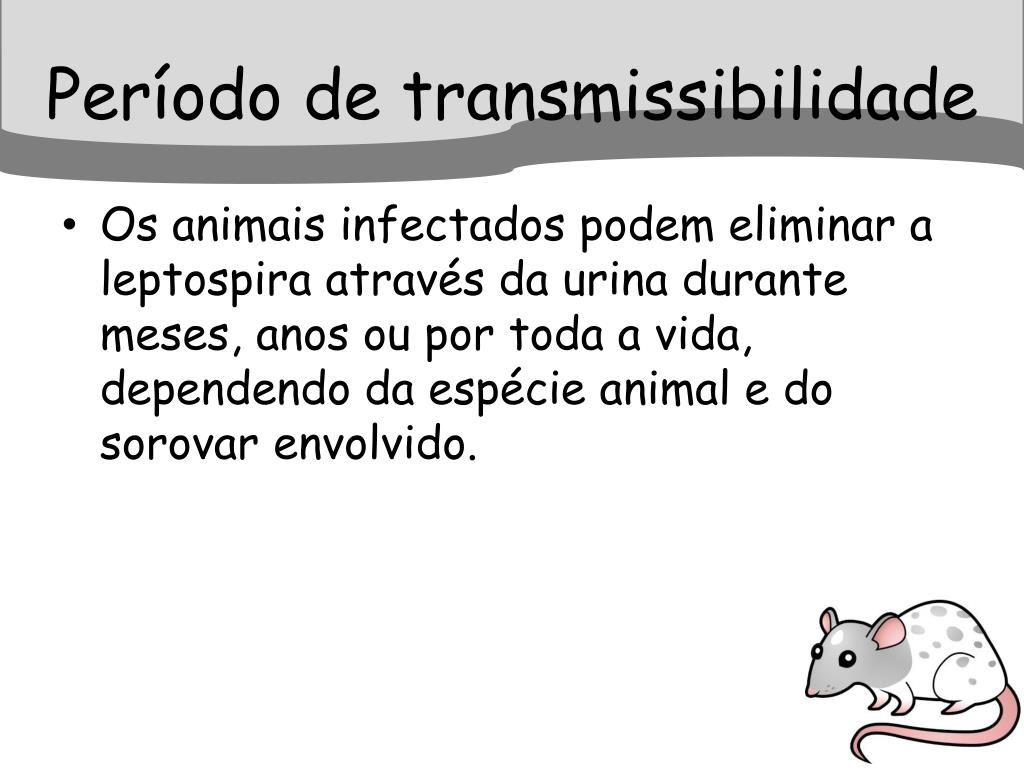 Período de transmissibilidade

• Os animais infectados podem eliminar a leptospira através da urina durante meses, anos ou por toda a vida, dependendo da espécie animal e do sorovar envolvido.